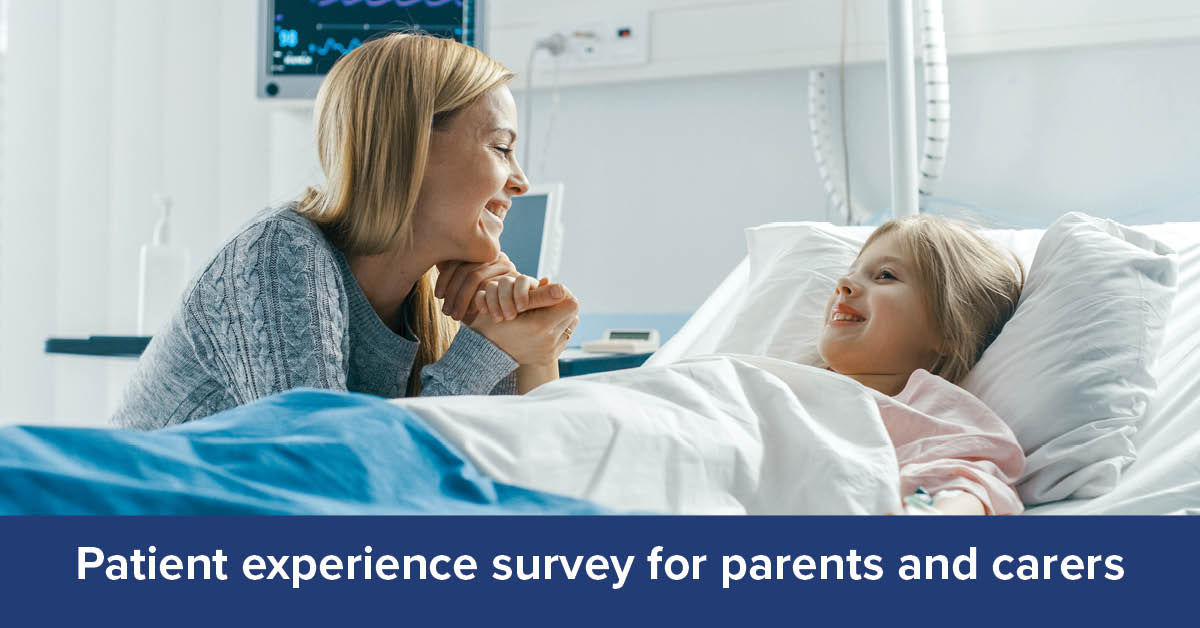 Patient experience survey for parents and carers